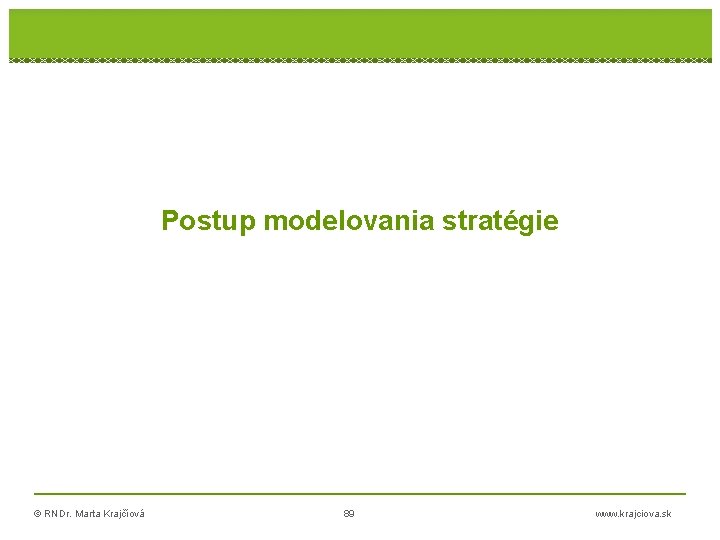 Postup modelovania stratégie

© RNDr. Marta Krajčiová

89

www.krajciova.sk